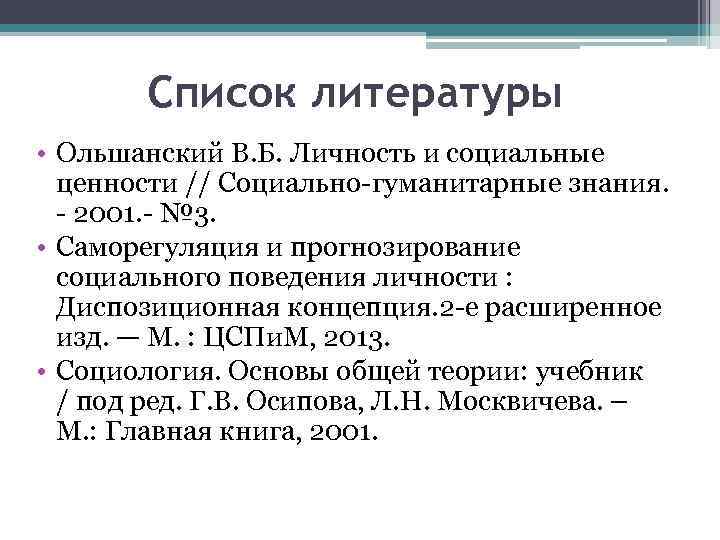 Список литературы

• Ольшанский В.Б. Личность и социальные ценности // Социально-гуманитарные знания. - 2001.- №3.
• Саморегуляция и прогнозирование социального поведения личности : Диспозиционная концепция.2-е расширенное изд. — М. : ЦСПиМ, 2013.
• Социология. Основы общей теории: учебник / под ред. Г.В. Осипова, Л.Н. Москвичева. – М.: Главная книга, 2001.